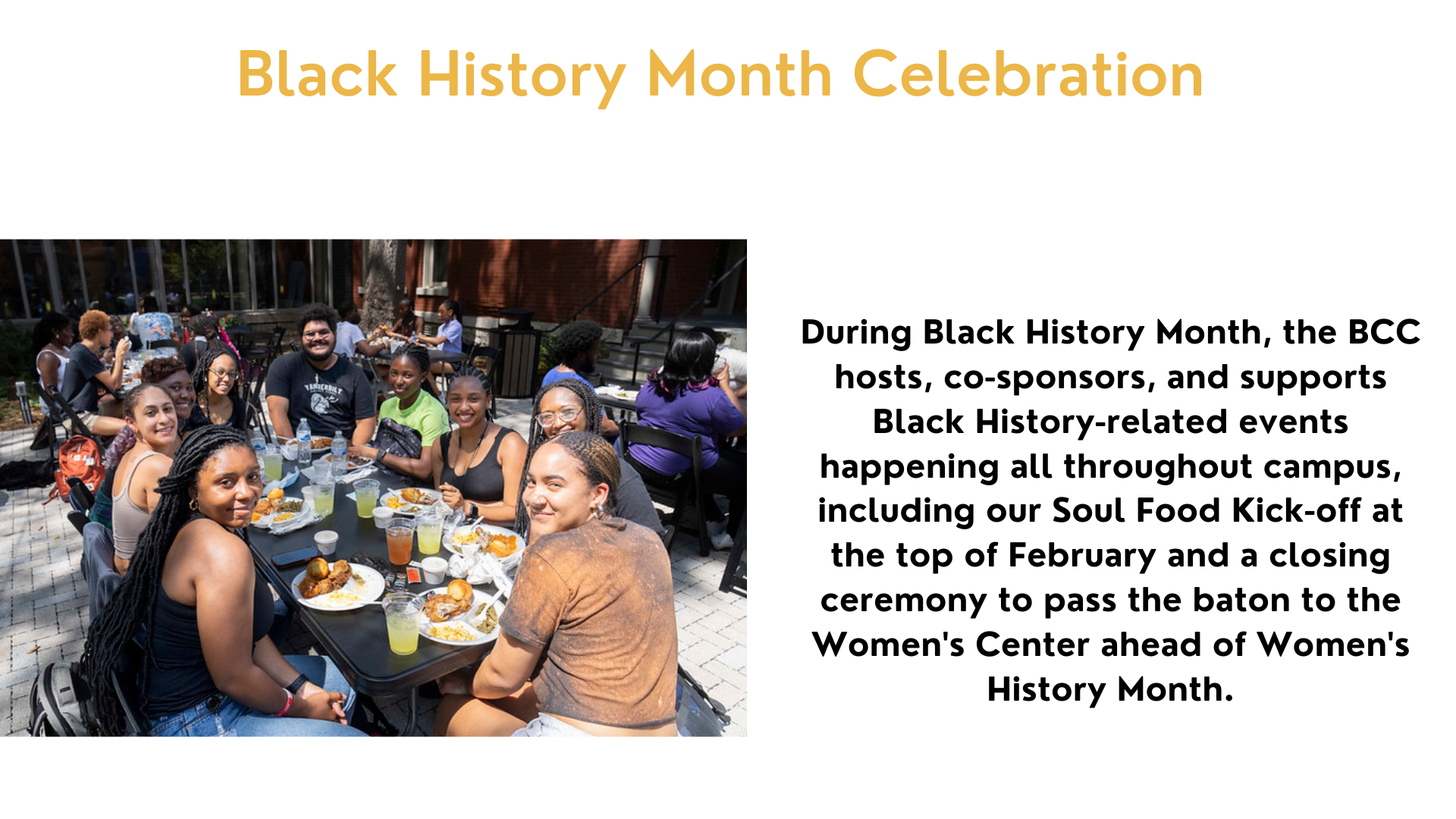 Black History Month Celebration

VANDERBILT

During Black History Month, the BCC hosts, co-sponsors, and supports Black History-related events happening all throughout campus, including our Soul Food Kick-off at the top of February and a closing ceremony to pass the baton to the Women's Center ahead of Women's History Month.